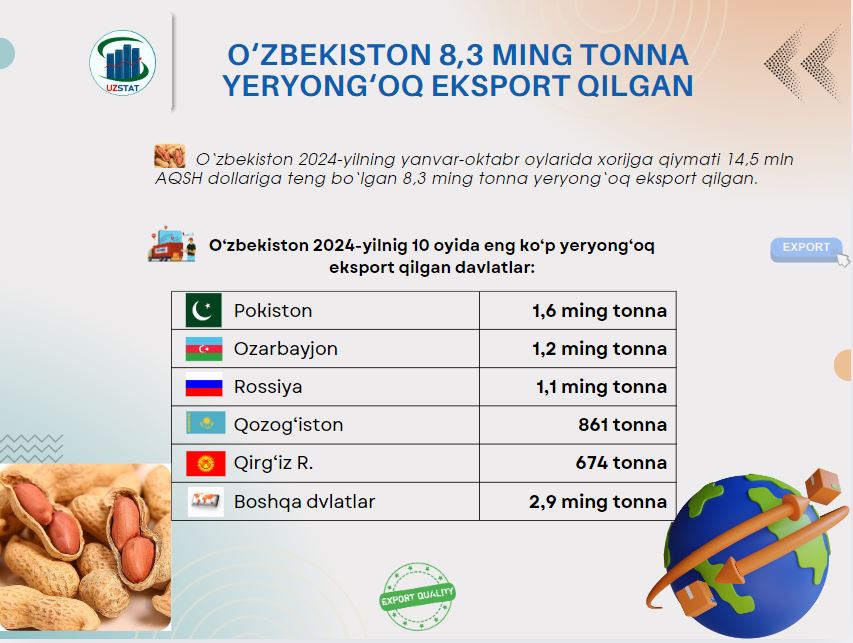 UZSTAT

O‘ZBEKISTON 8,3 MING TONNA YERYONG‘OQ EKSPORT QILGAN

O‘zbekiston 2024-yilning yanvar-oktabr oylarida xorijga qiymati 14,5 mln AQSH dollariga teng bo‘lgan 8,3 ming tonna yeryong‘oq eksport qilgan.

O‘zbekiston 2024-yilnig 10 oyida eng ko‘p yeryong‘oq eksport qilgan davlatlar:

EXPORT

| Pokiston | 1,6 ming tonna |
|---|---|
| Ozarbayjon | 1,2 ming tonna |
| Rossiya | 1,1 ming tonna |
| Qozog‘iston | 861 tonna |
| Qirg‘iz R. | 674 tonna |
| Boshqa dvlatlar | 2,9 ming tonna |

EXPORT QUALITY